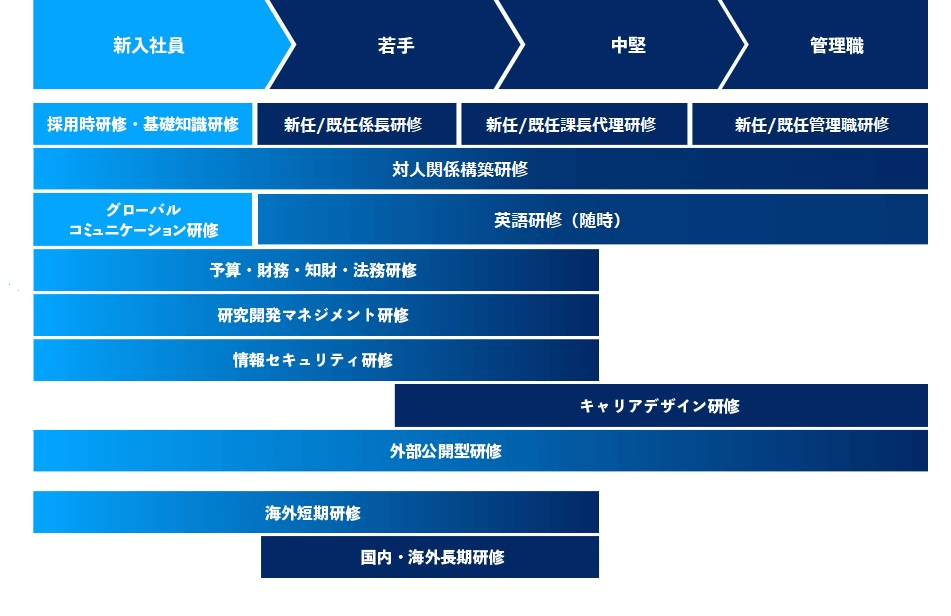 新入社員
若手
中堅
管理職

採用時研修・基礎知識研修
新任/既任係長研修
新任/既任課長代理研修
新任/既任管理職研修

対人関係構築研修

グローバル
コミュニケーション研修
英語研修（随時）

予算・財務・知財・法務研修

研究開発マネジメント研修

情報セキュリティ研修

キャリアデザイン研修

外部公開型研修

海外短期研修

国内・海外長期研修